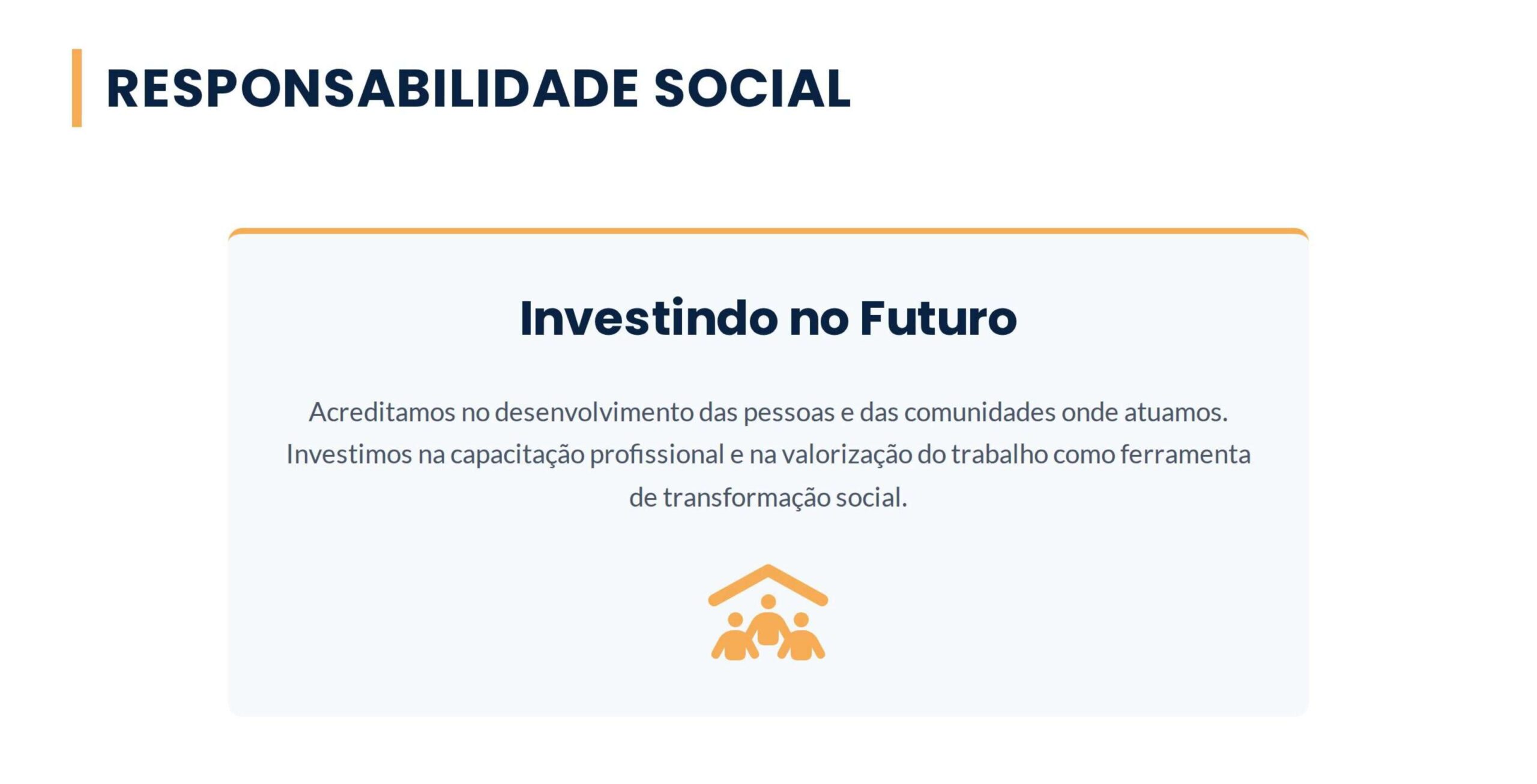 RESPONSABILIDADE SOCIAL

Investindo no Futuro

Acreditamos no desenvolvimento das pessoas e das comunidades onde atuamos. Investimos na capacitação profissional e na valorização do trabalho como ferramenta de transformação social.